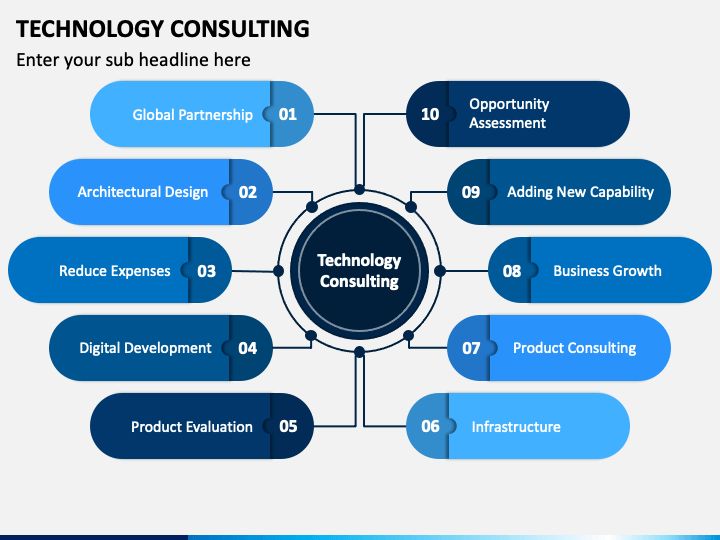 TECHNOLOGY CONSULTING

Enter your sub headline here

Global Partnership 01

Architectural Design 02

Reduce Expenses 03

Digital Development 04

Product Evaluation 05

Technology Consulting

10 Opportunity Assessment

09 Adding New Capability

08 Business Growth

07 Product Consulting

06 Infrastructure